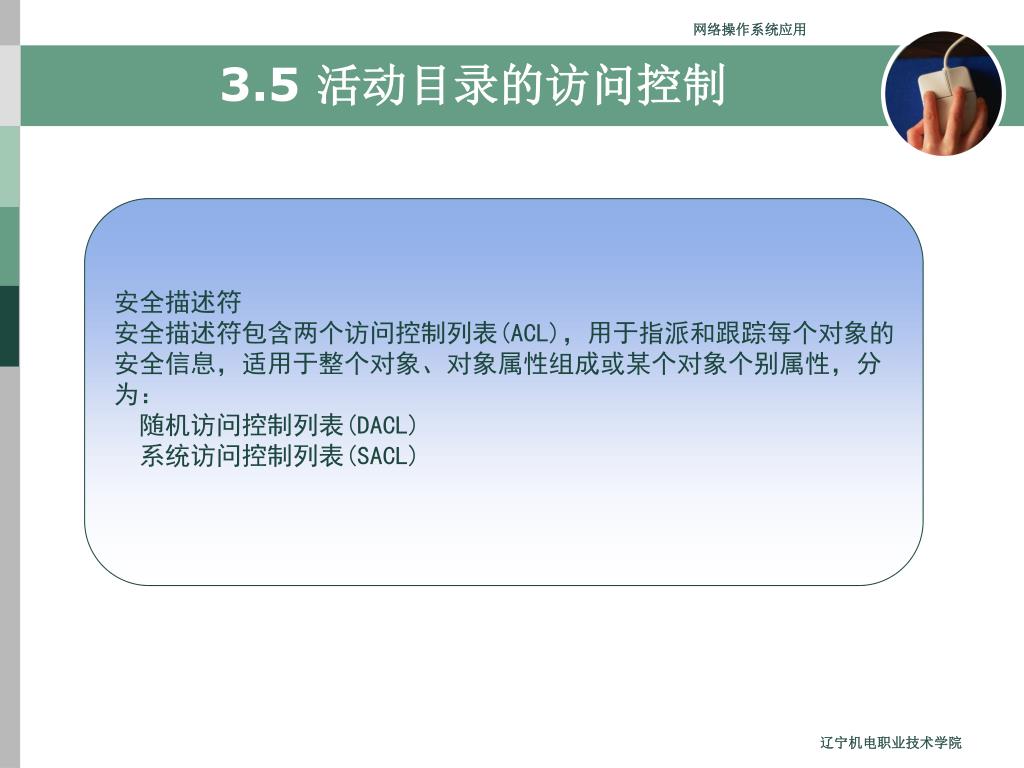 网络操作系统应用

3.5 活动目录的访问控制

安全描述符
安全描述符包含两个访问控制列表(ACL)，用于指派和跟踪每个对象的安全信息，适用于整个对象、对象属性组成或某个对象个别属性，分为：
随机访问控制列表(DACL)
系统访问控制列表(SACL)

辽宁机电职业技术学院